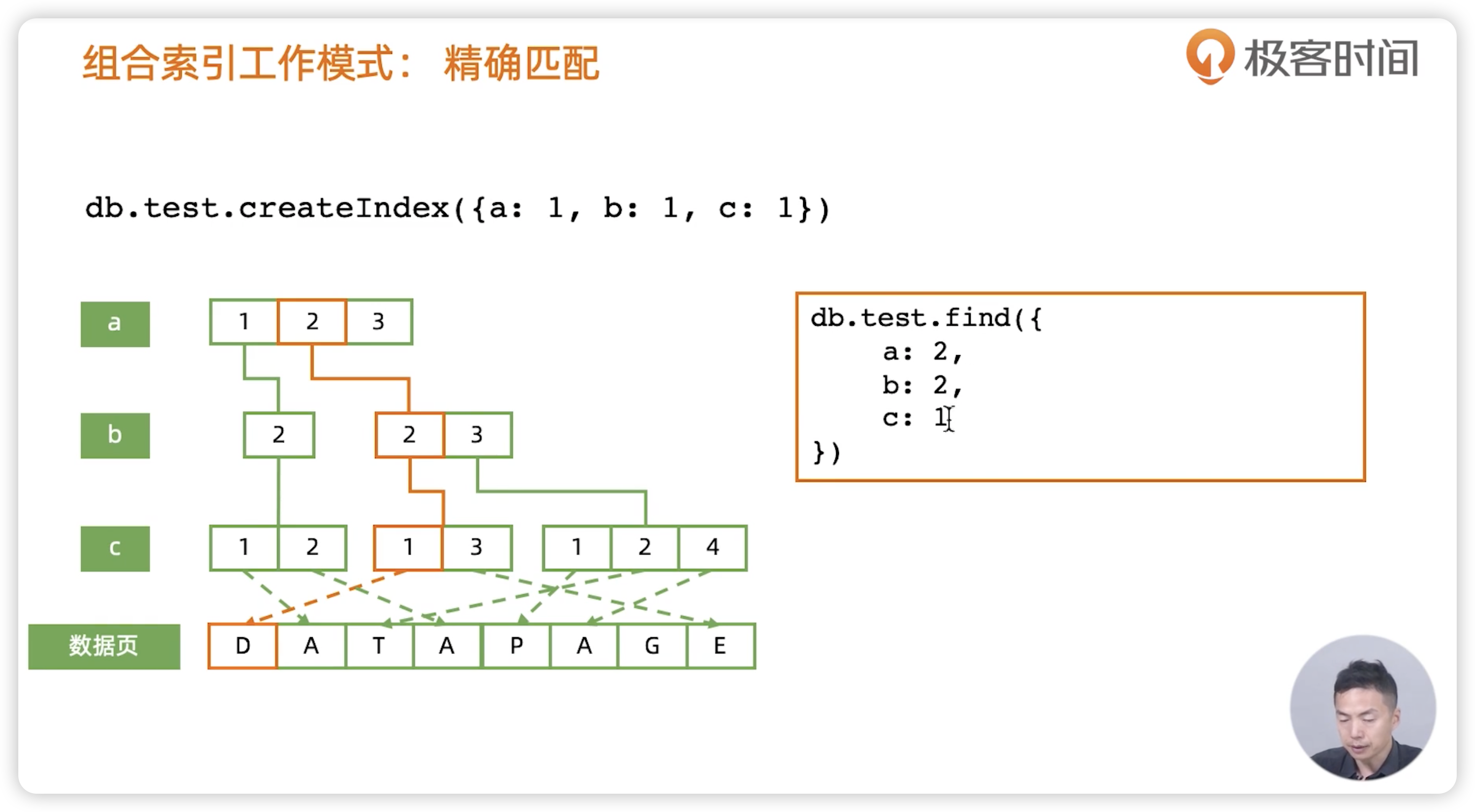 组合索引工作模式： 精确匹配

极客时间

db.test.createIndex({a: 1, b: 1, c: 1})

a
1 2 3

b
2
2 3

c
1 2
1 3
1 2 4

数据页
D A T A P A G E

db.test.find({
    a: 2,
    b: 2,
    c: 1
})